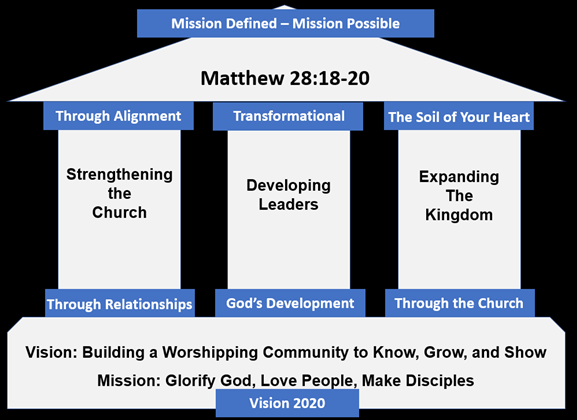 Mission Defined – Mission Possible

Matthew 28:18-20

Through Alignment

Strengthening the Church

Through Relationships

Transformational

Developing Leaders

God's Development

The Soil of Your Heart

Expanding The Kingdom

Through the Church

Vision: Building a Worshipping Community to Know, Grow, and Show

Mission: Glorify God, Love People, Make Disciples

Vision 2020